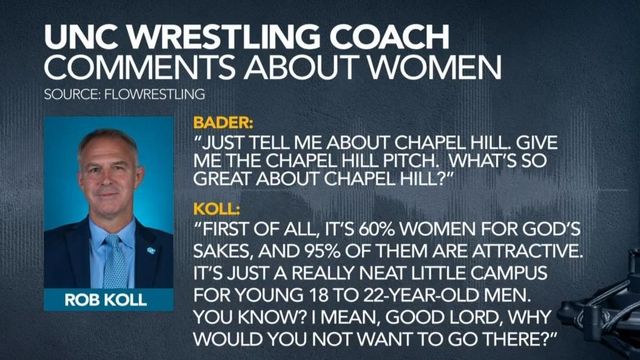 UNC WRESTLING COACH
COMMENTS ABOUT WOMEN
SOURCE: FLOWRESTLING

ROB KOLL

BADER:
"JUST TELL ME ABOUT CHAPEL HILL. GIVE ME THE CHAPEL HILL PITCH. WHAT'S SO GREAT ABOUT CHAPEL HILL?"

KOLL:
"FIRST OF ALL, IT'S 60% WOMEN FOR GOD'S SAKES, AND 95% OF THEM ARE ATTRACTIVE. IT'S JUST A REALLY NEAT LITTLE CAMPUS FOR YOUNG 18 TO 22-YEAR-OLD MEN. YOU KNOW? I MEAN, GOOD LORD, WHY WOULD YOU NOT WANT TO GO THERE?"